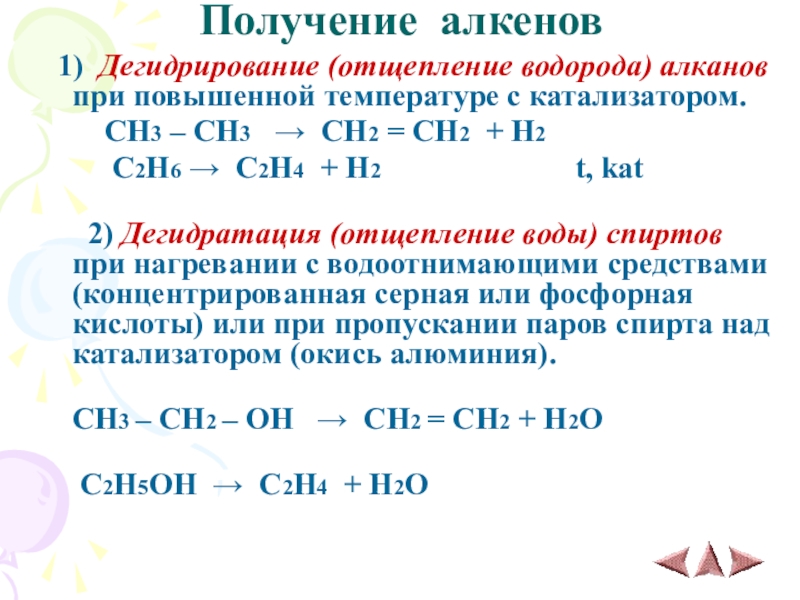 Получение алкенов

1) Дегидрирование (отщепление водорода) алканов при повышенной температуре с катализатором.

$CH_3 – CH_3 \rightarrow CH_2 = CH_2 + H_2$

$C_2H_6 \rightarrow C_2H_4 + H_2$ t, kat

2) Дегидратация (отщепление воды) спиртов при нагревании с водоотнимающими средствами (концентрированная серная или фосфорная кислоты) или при пропускании паров спирта над катализатором (окись алюминия).

$CH_3 – CH_2 – OH \rightarrow CH_2 = CH_2 + H_2O$

$C_2H_5OH \rightarrow C_2H_4 + H_2O$